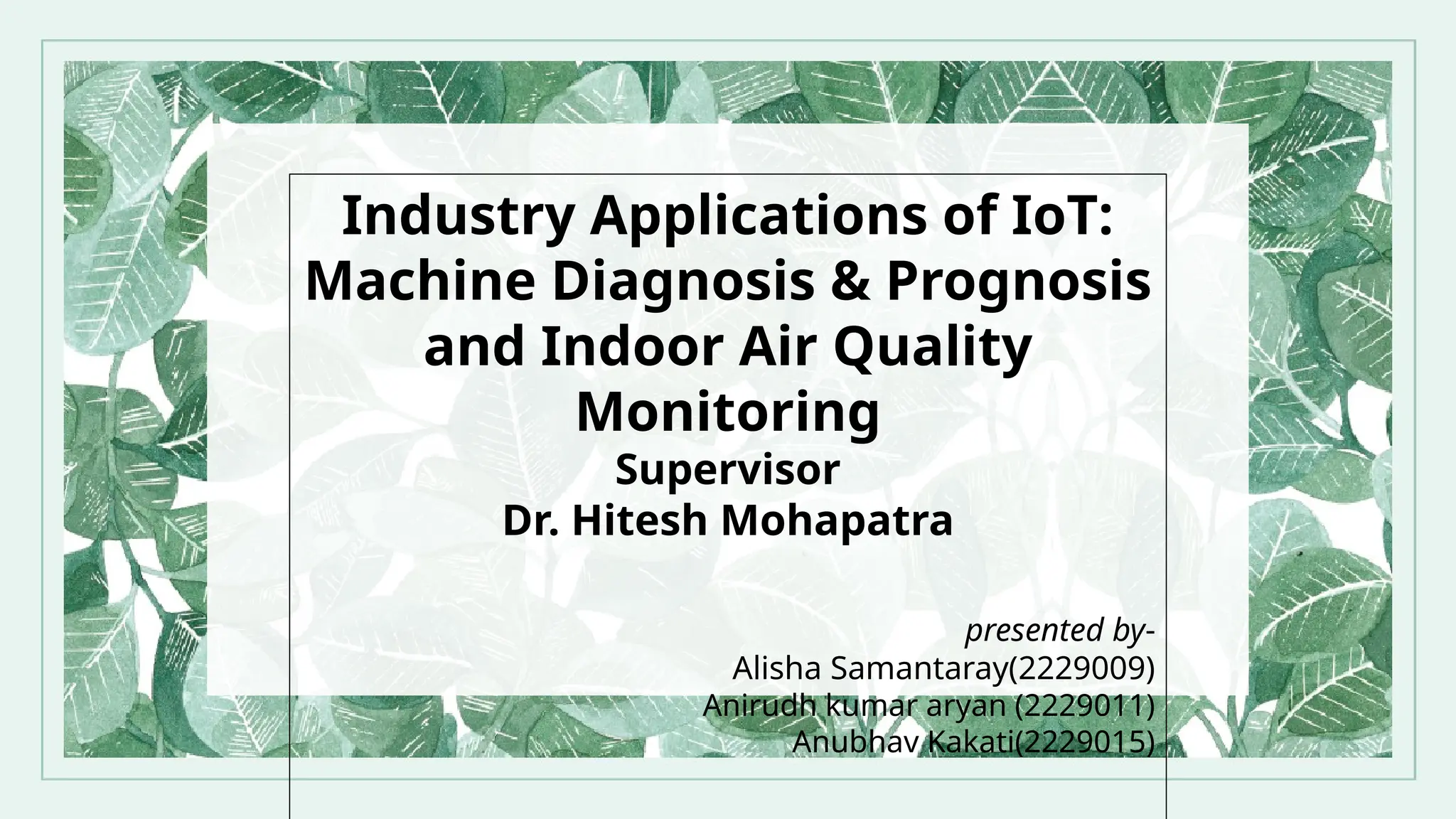 Industry Applications of IoT: Machine Diagnosis & Prognosis and Indoor Air Quality Monitoring
Supervisor
Dr. Hitesh Mohapatra

presented by-
Alisha Samantaray(2229009)
Anirudh kumar aryan (2229011)
Anubhav Kakati(2229015)